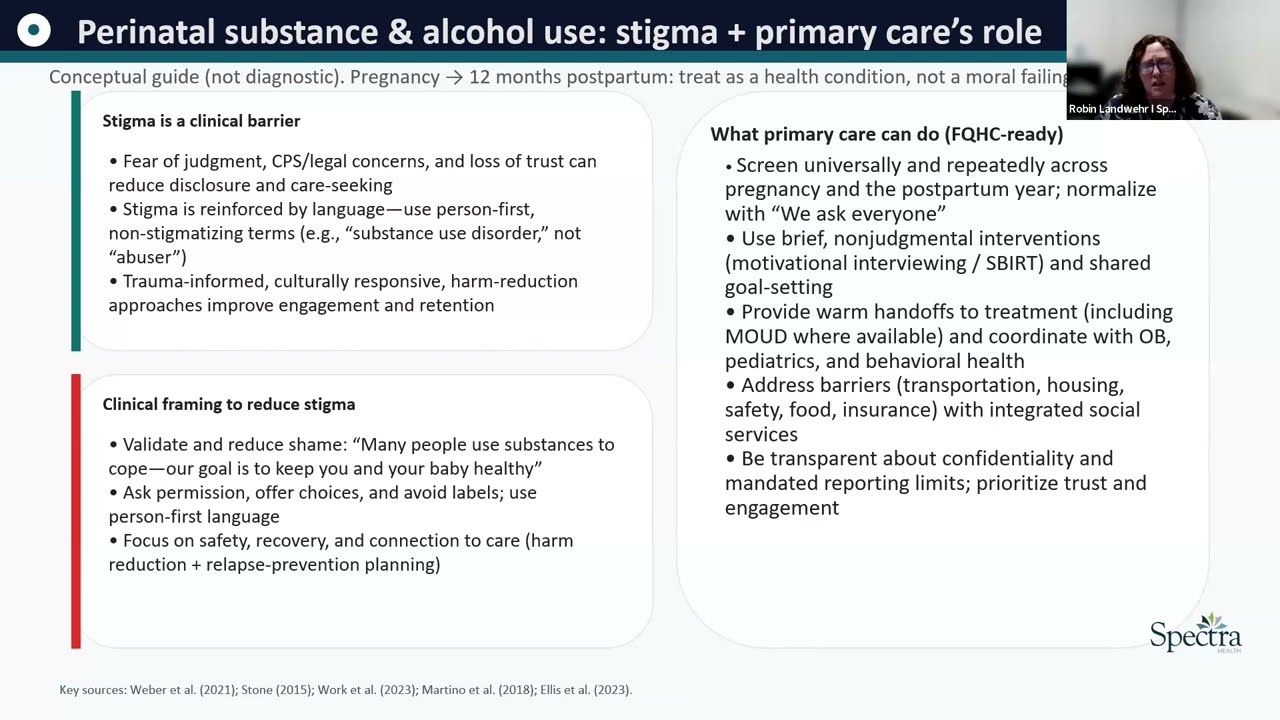 Perinatal substance & alcohol use: stigma + primary care's role

Conceptual guide (not diagnostic). Pregnancy → 12 months postpartum: treat as a health condition, not a moral failing

Robin Landwehr I Sp...

Stigma is a clinical barrier

• Fear of judgment, CPS/legal concerns, and loss of trust can reduce disclosure and care-seeking
• Stigma is reinforced by language—use person-first, non-stigmatizing terms (e.g., "substance use disorder," not "abuser")
• Trauma-informed, culturally responsive, harm-reduction approaches improve engagement and retention

Clinical framing to reduce stigma

• Validate and reduce shame: "Many people use substances to cope—our goal is to keep you and your baby healthy"
• Ask permission, offer choices, and avoid labels; use person-first language
• Focus on safety, recovery, and connection to care (harm reduction + relapse-prevention planning)

What primary care can do (FQHC-ready)

• Screen universally and repeatedly across pregnancy and the postpartum year; normalize with "We ask everyone"
• Use brief, nonjudgmental interventions (motivational interviewing / SBIRT) and shared goal-setting
• Provide warm handoffs to treatment (including MOUD where available) and coordinate with OB, pediatrics, and behavioral health
• Address barriers (transportation, housing, safety, food, insurance) with integrated social services
• Be transparent about confidentiality and mandated reporting limits; prioritize trust and engagement

Spectra HEALTH

Key sources: Weber et al. (2021); Stone (2015); Work et al. (2023); Martino et al. (2018); Ellis et al. (2023).